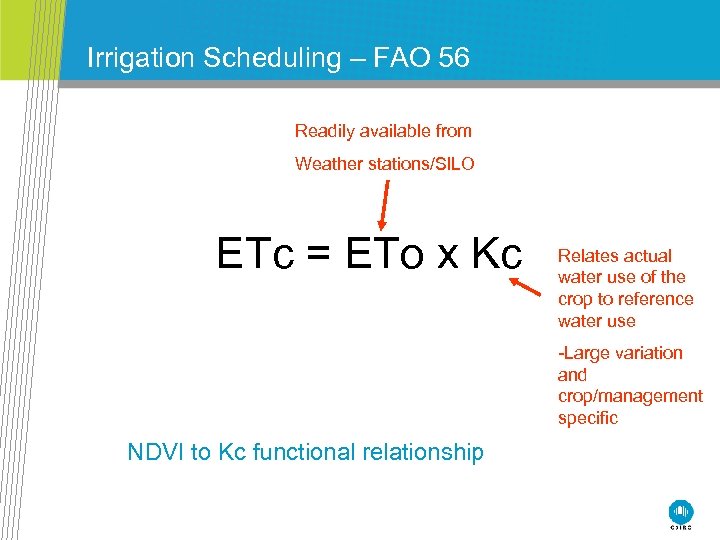 Irrigation Scheduling – FAO 56

Readily available from

Weather stations/SILO

ETc = ETo x Kc

Relates actual water use of the crop to reference water use

-Large variation and crop/management specific

NDVI to Kc functional relationship

CSIRO